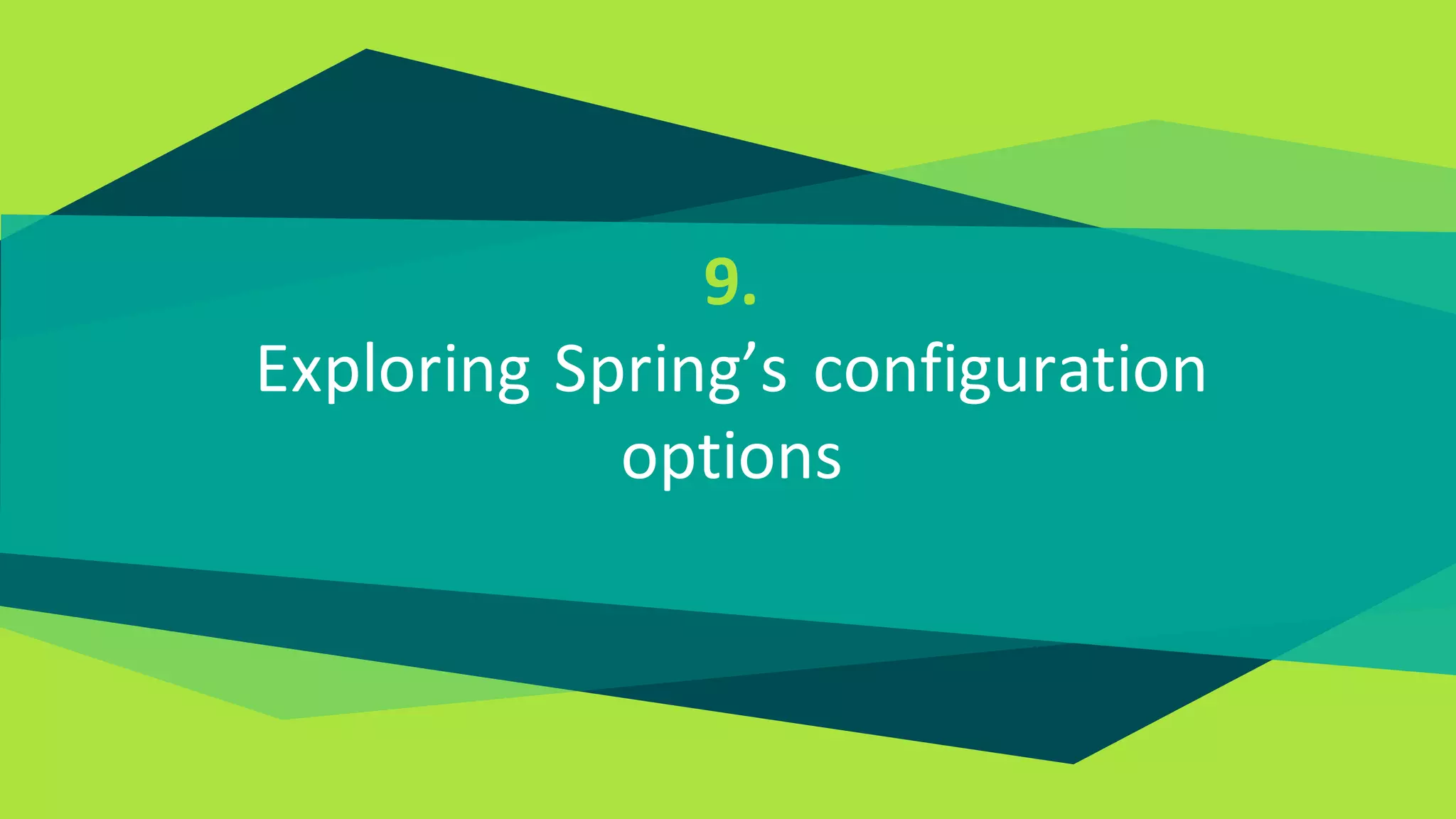 9.
Exploring Spring’s configuration options